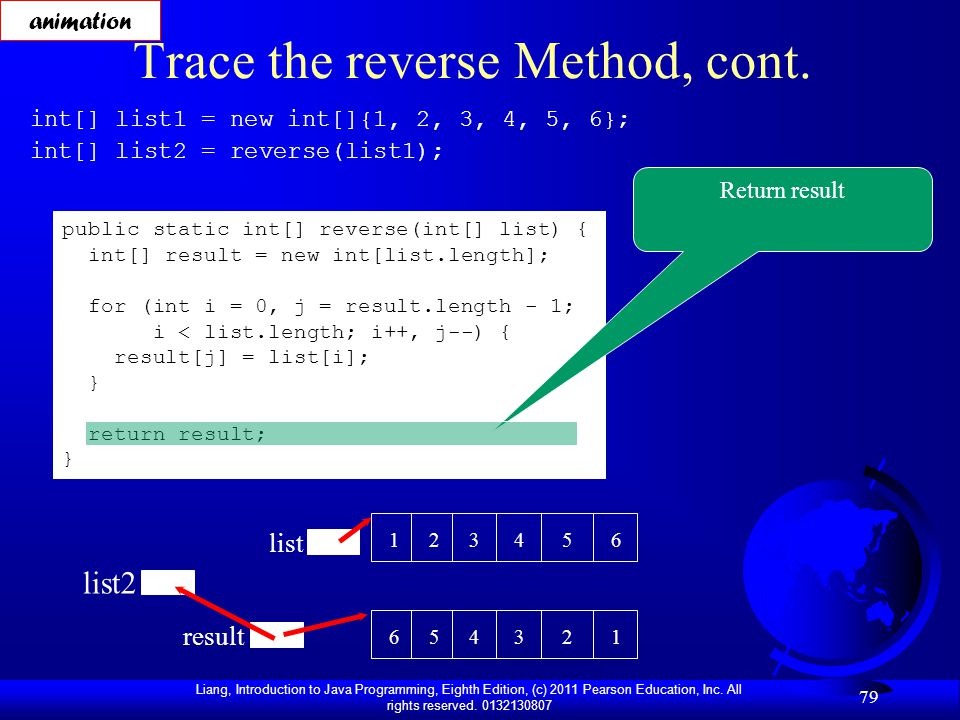 animation

Trace the reverse Method, cont.

int[] list1 = new int[]{1, 2, 3, 4, 5, 6};
int[] list2 = reverse(list1);

Return result

public static int[] reverse(int[] list) {
  int[] result = new int[list.length];

  for (int i = 0, j = result.length - 1;
       i < list.length; i++, j--) {
    result[j] = list[i];
  }

  return result;
}

list

| 1 | 2 | 3 | 4 | 5 | 6 |
|---|---|---|---|---|---|

list2

result

| 6 | 5 | 4 | 3 | 2 | 1 |
|---|---|---|---|---|---|

Liang, Introduction to Java Programming, Eighth Edition, (c) 2011 Pearson Education, Inc. All rights reserved. 0132130807

79